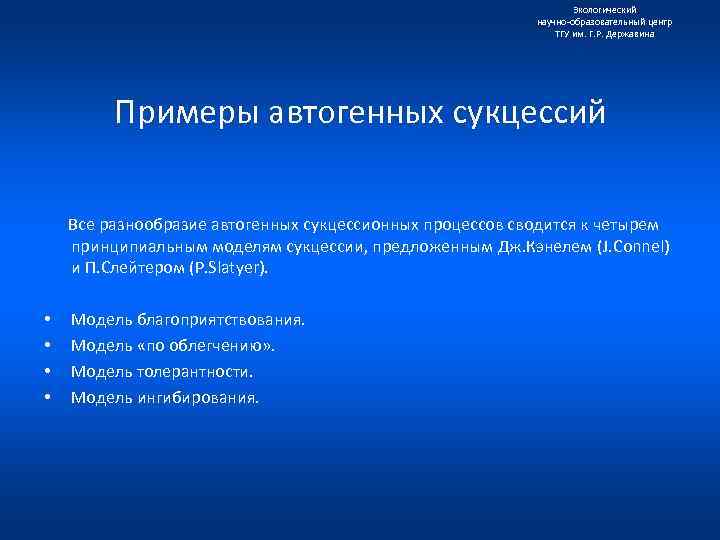 Экологический
научно-образовательный центр
ТГУ им. Г.Р. Державина

Примеры автогенных сукцессий

Все разнообразие автогенных сукцессионных процессов сводится к четырем принципиальным моделям сукцессии, предложенным Дж.Кэнелем (J.Connel) и П.Слейтером (P.Slatyer).

• Модель благоприятствования.
• Модель «по облегчению».
• Модель толерантности.
• Модель ингибирования.